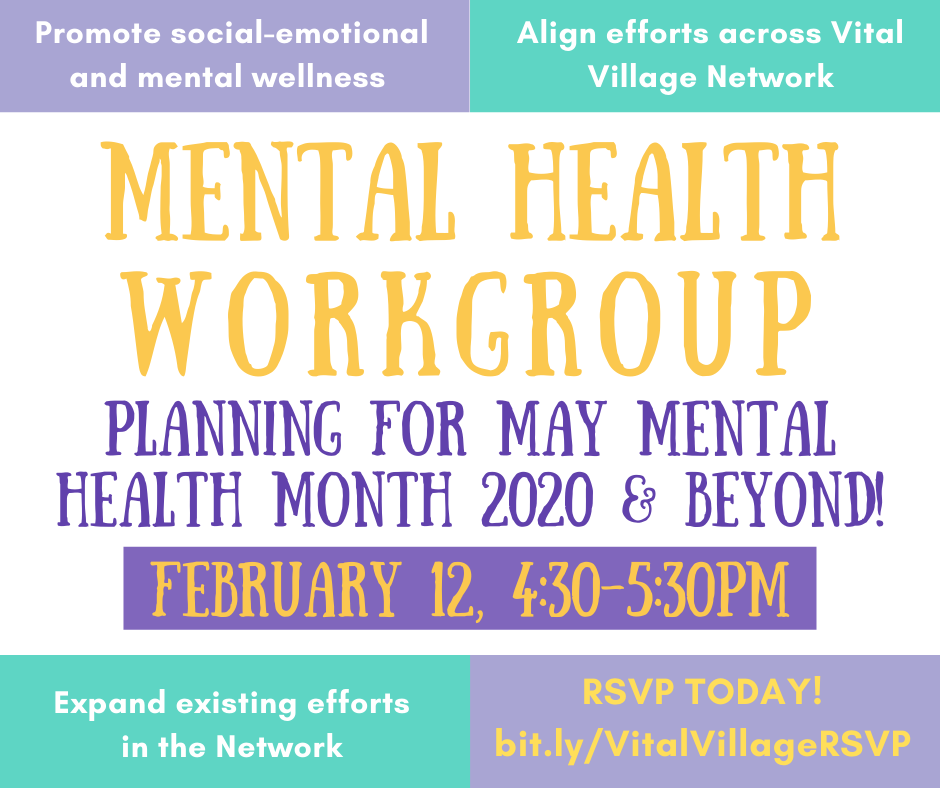 Promote social-emotional and mental wellness

Align efforts across Vital Village Network

MENTAL HEALTH WORKGROUP

PLANNING FOR MAY MENTAL HEALTH MONTH 2020 & BEYOND!

FEBRUARY 12, 4:30-5:30PM

Expand existing efforts in the Network

RSVP TODAY! bit.ly/VitalVillageRSVP